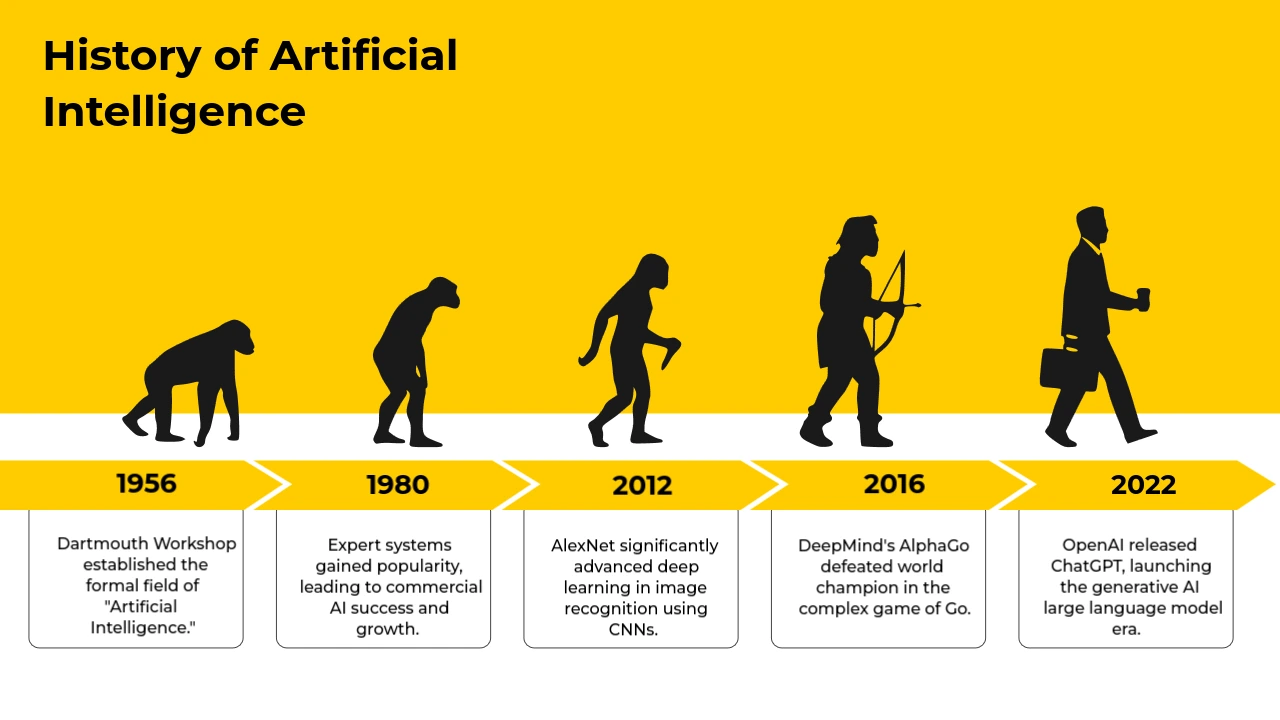 History of Artificial Intelligence

1956

Dartmouth Workshop established the formal field of "Artificial Intelligence."

1980

Expert systems gained popularity, leading to commercial AI success and growth.

2012

AlexNet significantly advanced deep learning in image recognition using CNNs.

2016

DeepMind's AlphaGo defeated world champion in the complex game of Go.

2022

OpenAI released ChatGPT, launching the generative AI large language model era.